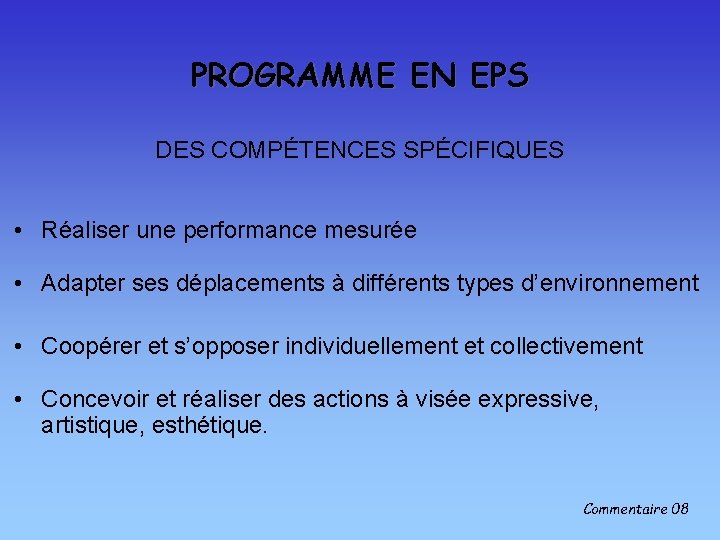 PROGRAMME EN EPS

DES COMPÉTENCES SPÉCIFIQUES

• Réaliser une performance mesurée

• Adapter ses déplacements à différents types d'environnement

• Coopérer et s'opposer individuellement et collectivement

• Concevoir et réaliser des actions à visée expressive, artistique, esthétique.

Commentaire 08